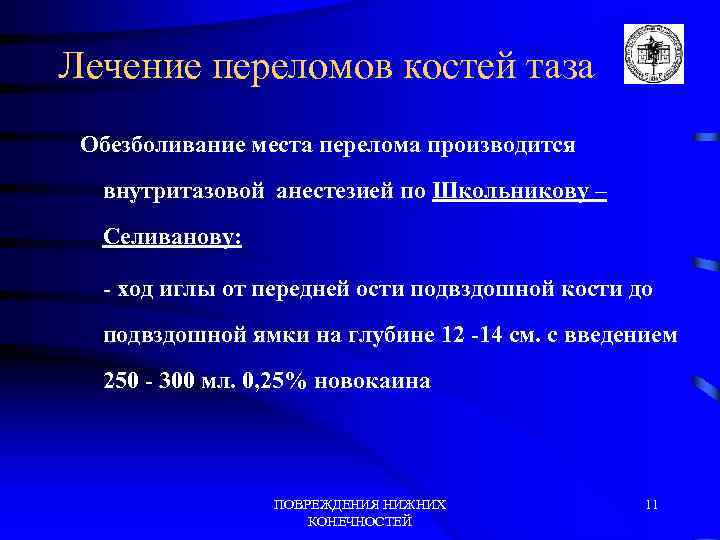 Лечение переломов костей таза

Обезболивание места перелома производится внутритазовой анестезией по Школьникову – Селиванову:

- ход иглы от передней ости подвздошной кости до подвздошной ямки на глубине 12 -14 см. с введением 250 - 300 мл. 0,25% новокаина

ПОВРЕЖДЕНИЯ НИЖНИХ КОНЕЧНОСТЕЙ

11